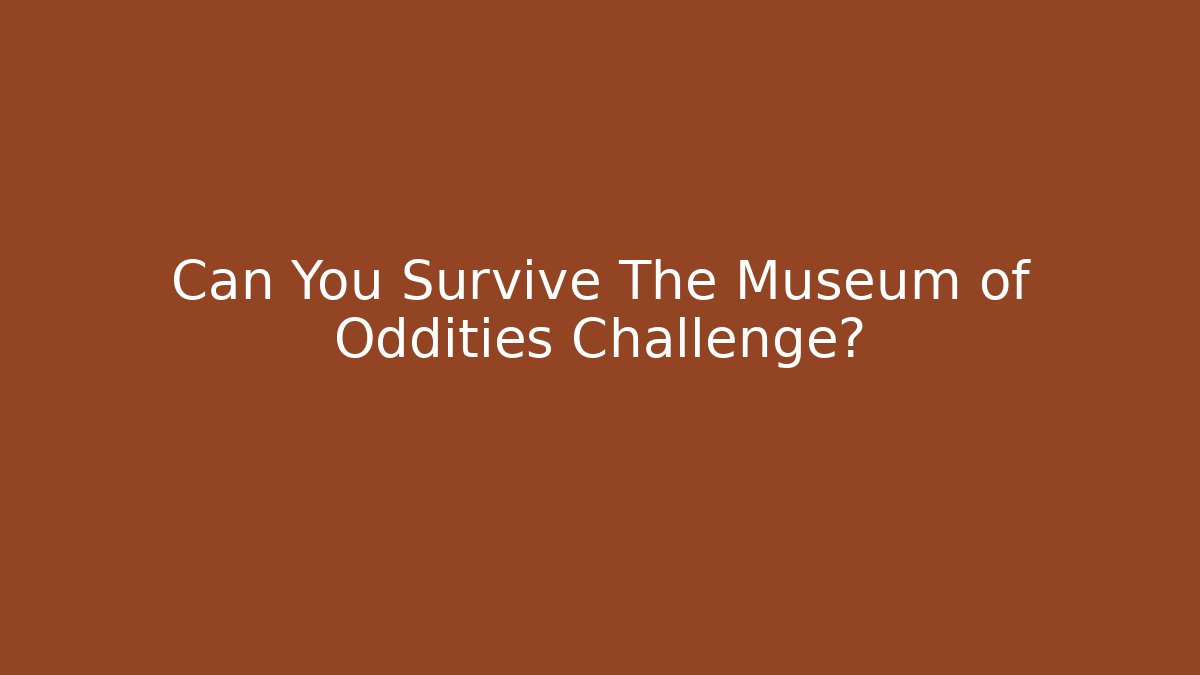 Can You Survive The Museum of Oddities Challenge?